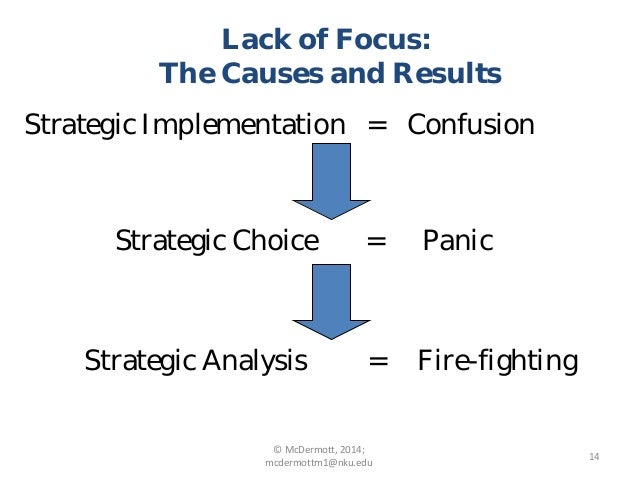 Lack of Focus:
The Causes and Results

Strategic Implementation = Confusion

Strategic Choice = Panic

Strategic Analysis = Fire-fighting

© McDermott, 2014; mcdermottm1@nku.edu

14